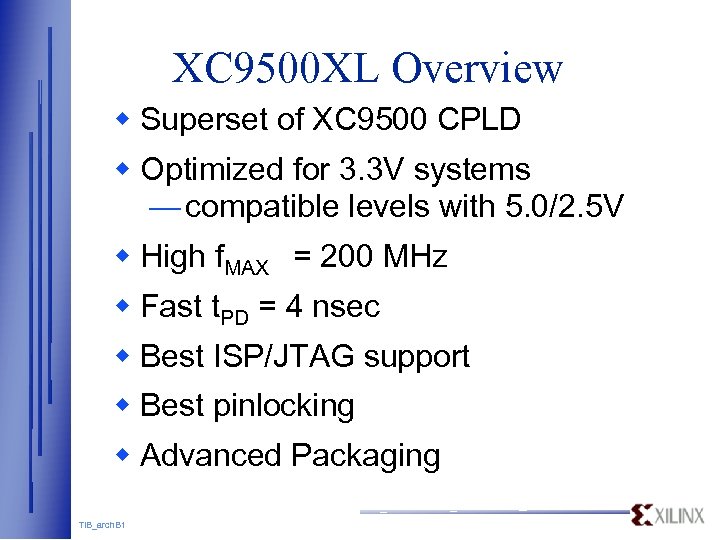 XC9500XL Overview

◆ Superset of XC9500 CPLD

◆ Optimized for 3.3V systems
— compatible levels with 5.0/2.5V

◆ High $f_{MAX}$ = 200 MHz

◆ Fast $t_{PD}$ = 4 nsec

◆ Best ISP/JTAG support

◆ Best pinlocking

◆ Advanced Packaging

TIB_archB1

XILINX